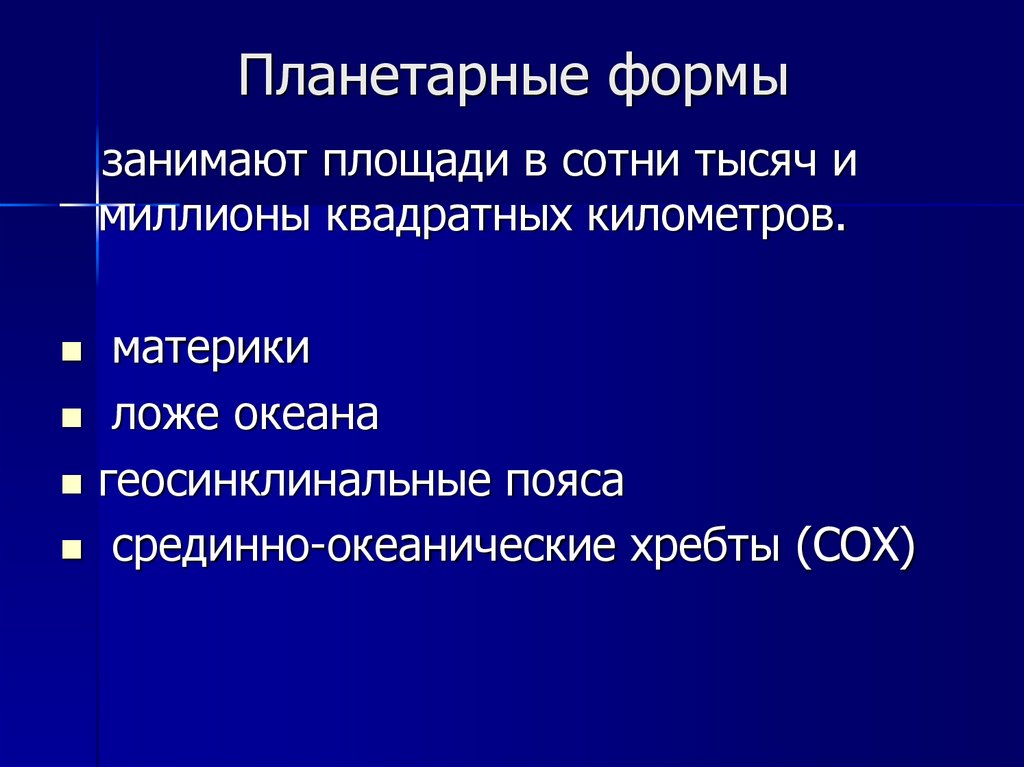 Планетарные формы

занимают площади в сотни тысяч и миллионы квадратных километров.

- материки
- ложе океана
- геосинклинальные пояса
- срединно-океанические хребты (СОХ)